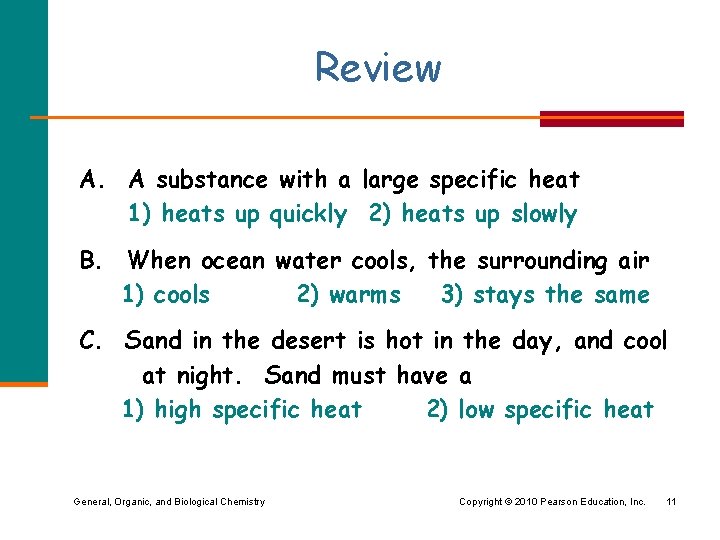 Review

A. A substance with a large specific heat
1) heats up quickly 2) heats up slowly

B. When ocean water cools, the surrounding air
1) cools 2) warms 3) stays the same

C. Sand in the desert is hot in the day, and cool at night. Sand must have a
1) high specific heat 2) low specific heat

General, Organic, and Biological Chemistry

Copyright © 2010 Pearson Education, Inc. 11